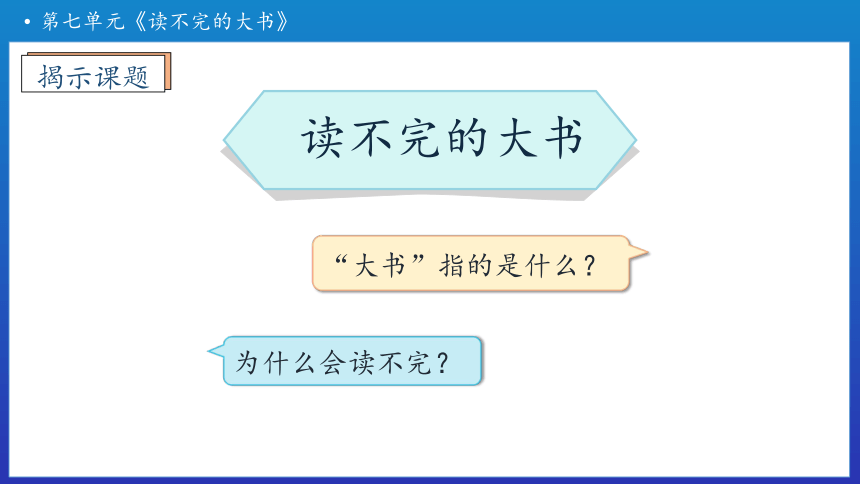 • 第七单元《读不完的大书》

揭示课题

读不完的大书

“大书”指的是什么？

为什么会读不完？